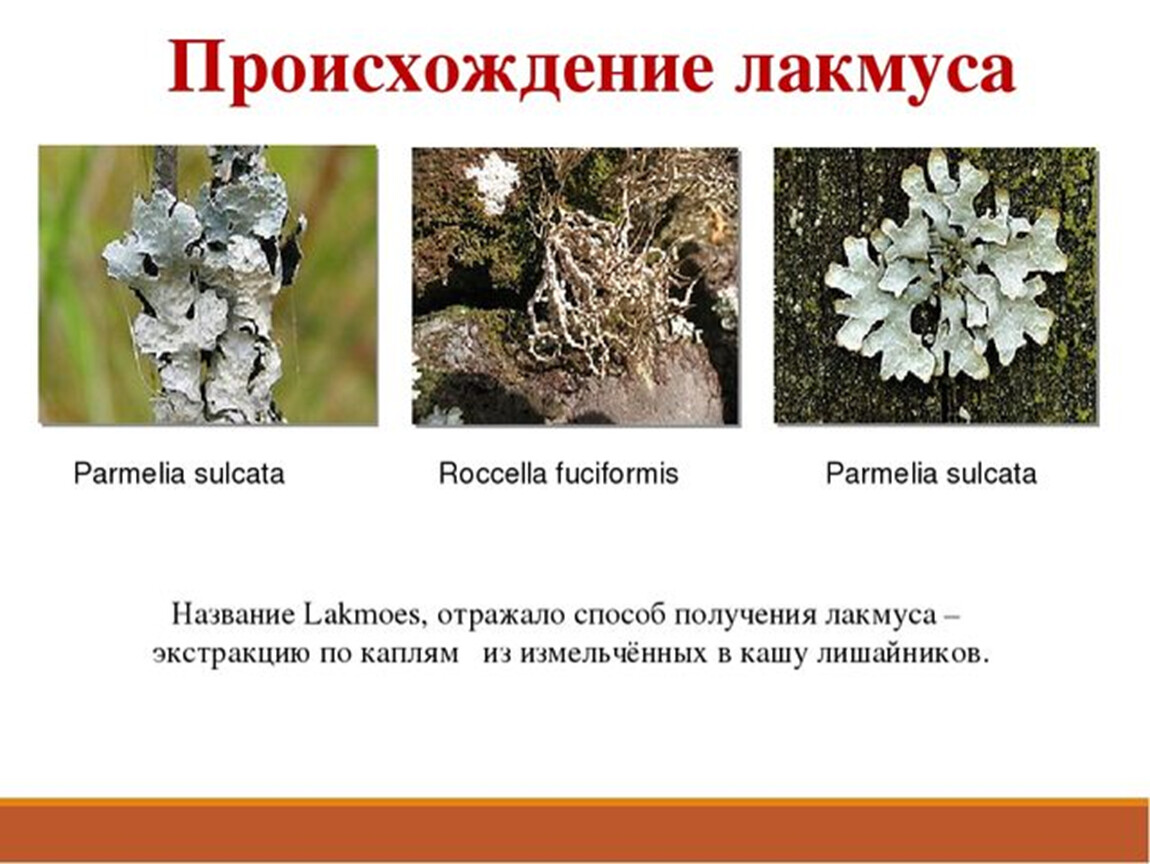 Происхождение лакмуса

Parmelia sulcata

Roccella fuciformis

Parmelia sulcata

Название Lakmoes, отражало способ получения лакмуса – экстракцию по каплям из измельчённых в кашу лишайников.